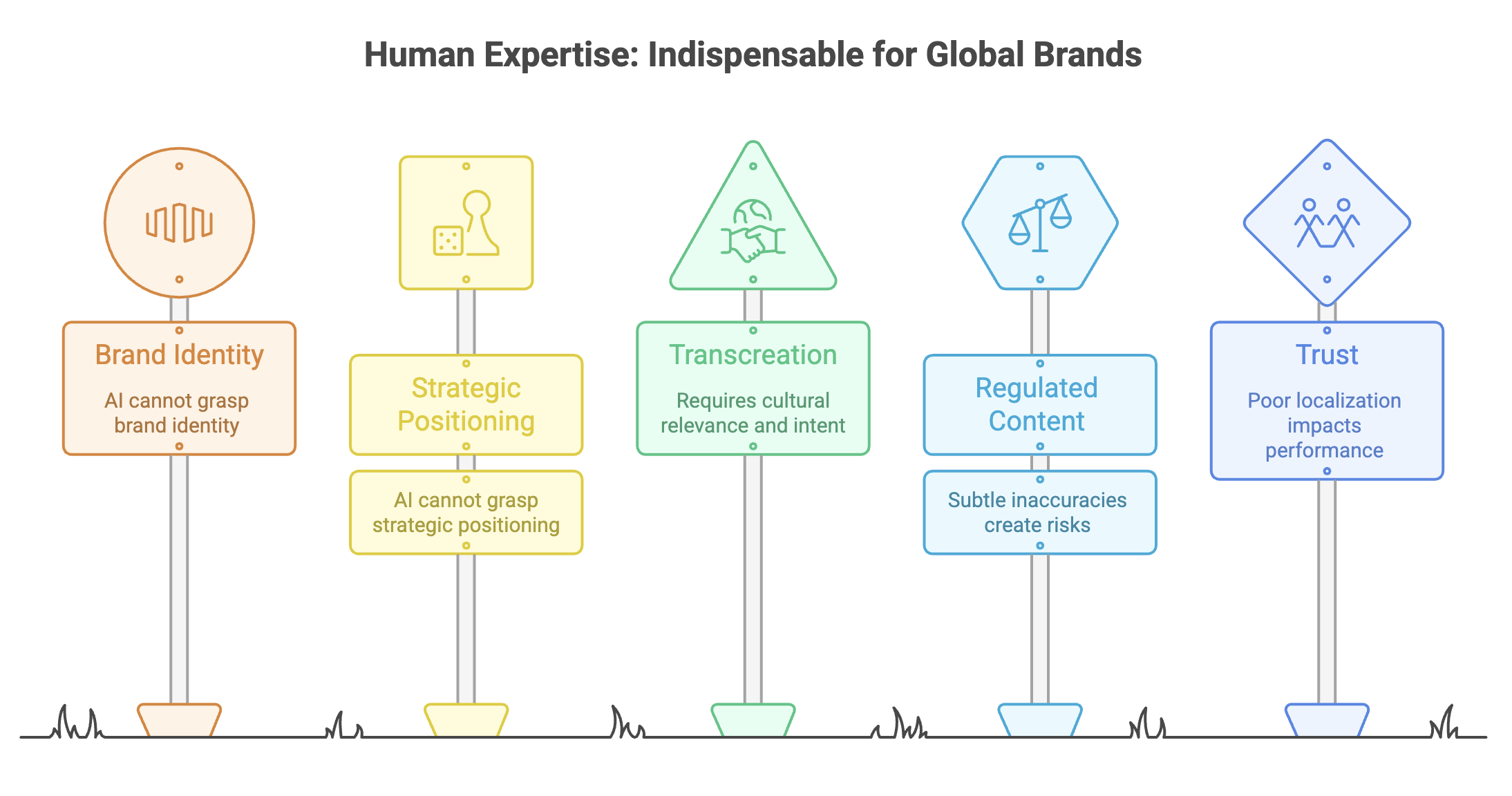 Human Expertise: Indispensable for Global Brands

Brand Identity

AI cannot grasp brand identity

Strategic Positioning

AI cannot grasp strategic positioning

Transcreation

Requires cultural relevance and intent

Regulated Content

Subtle inaccuracies create risks

Trust

Poor localization impacts performance